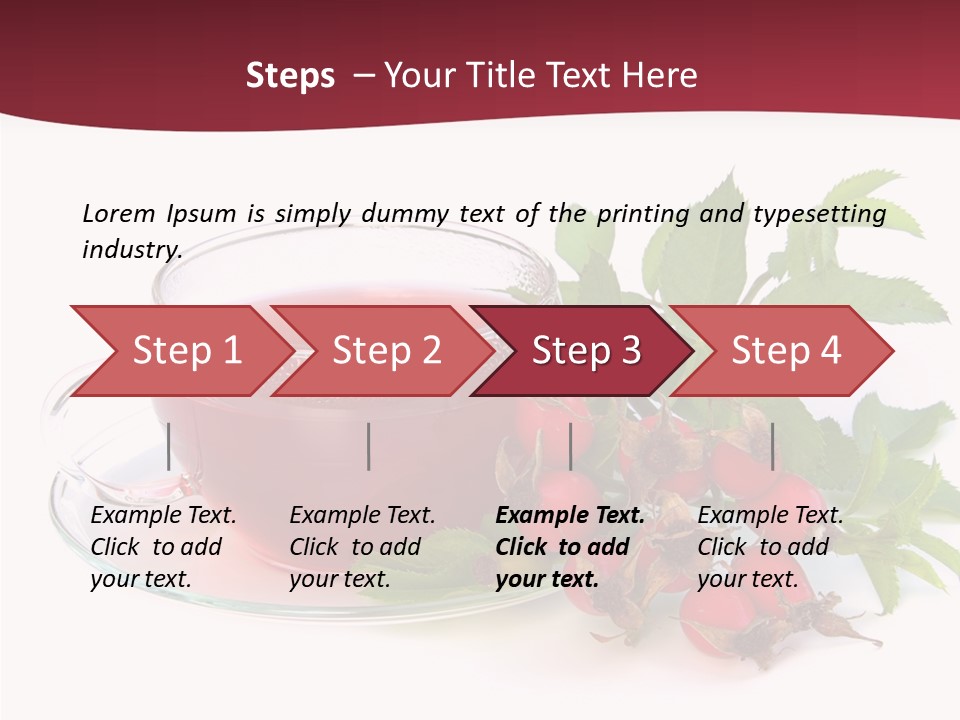 Steps – Your Title Text Here

Lorem Ipsum is simply dummy text of the printing and typesetting industry.

Step 1

Step 2

Step 3

Step 4

Example Text. Click to add your text.

Example Text. Click to add your text.

Example Text. Click to add your text.

Example Text. Click to add your text.